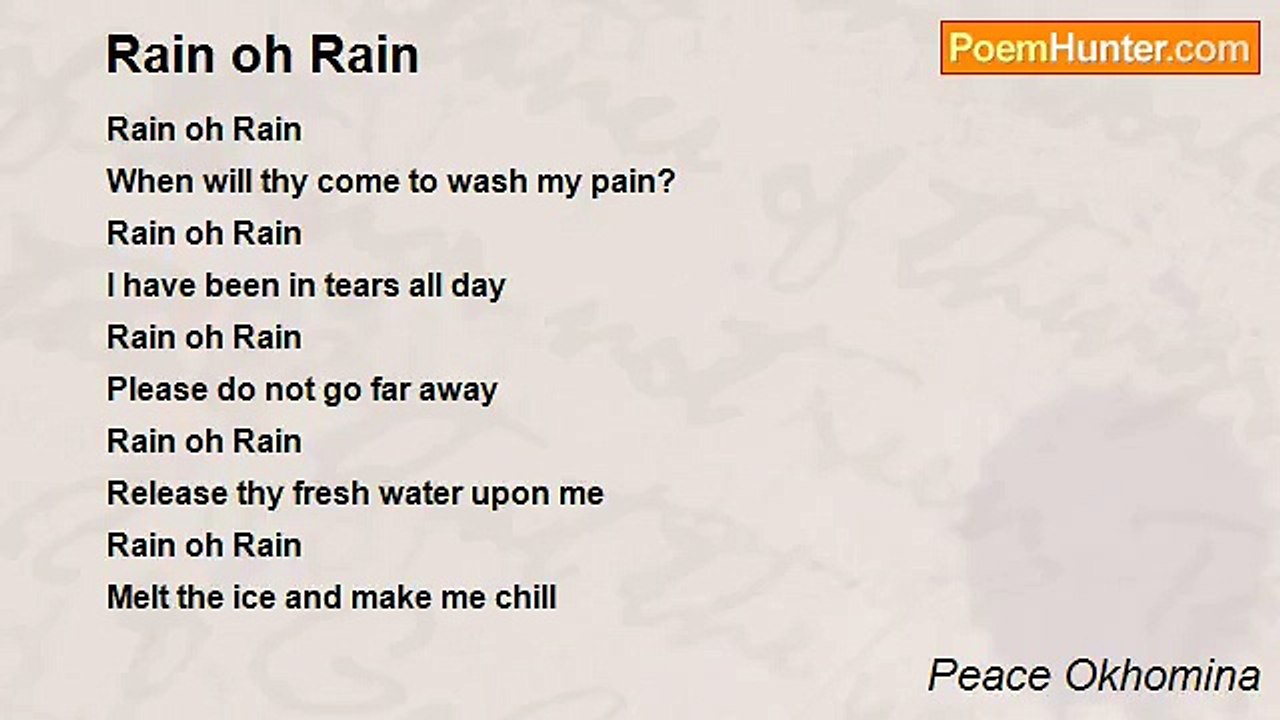 Rain oh Rain

PoemHunter.com

Rain oh Rain
When will thy come to wash my pain?
Rain oh Rain
I have been in tears all day
Rain oh Rain
Please do not go far away
Rain oh Rain
Release thy fresh water upon me
Rain oh Rain
Melt the ice and make me chill

Peace Okhomina